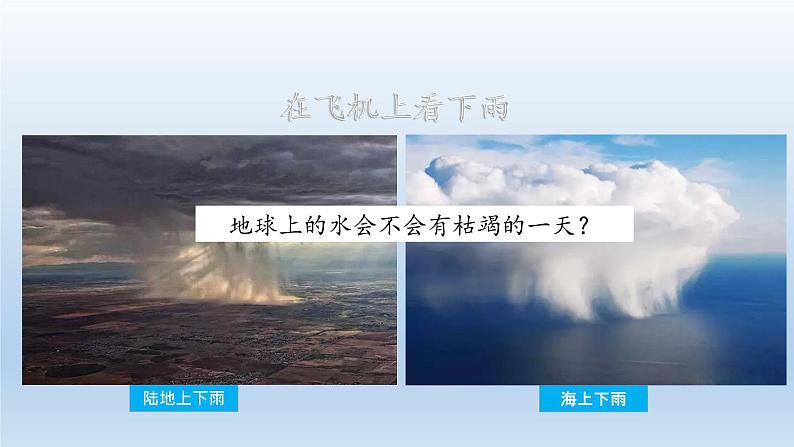 在飞机上看下雨

地球上的水会不会有枯竭的一天？

陆地上下雨

海上下雨